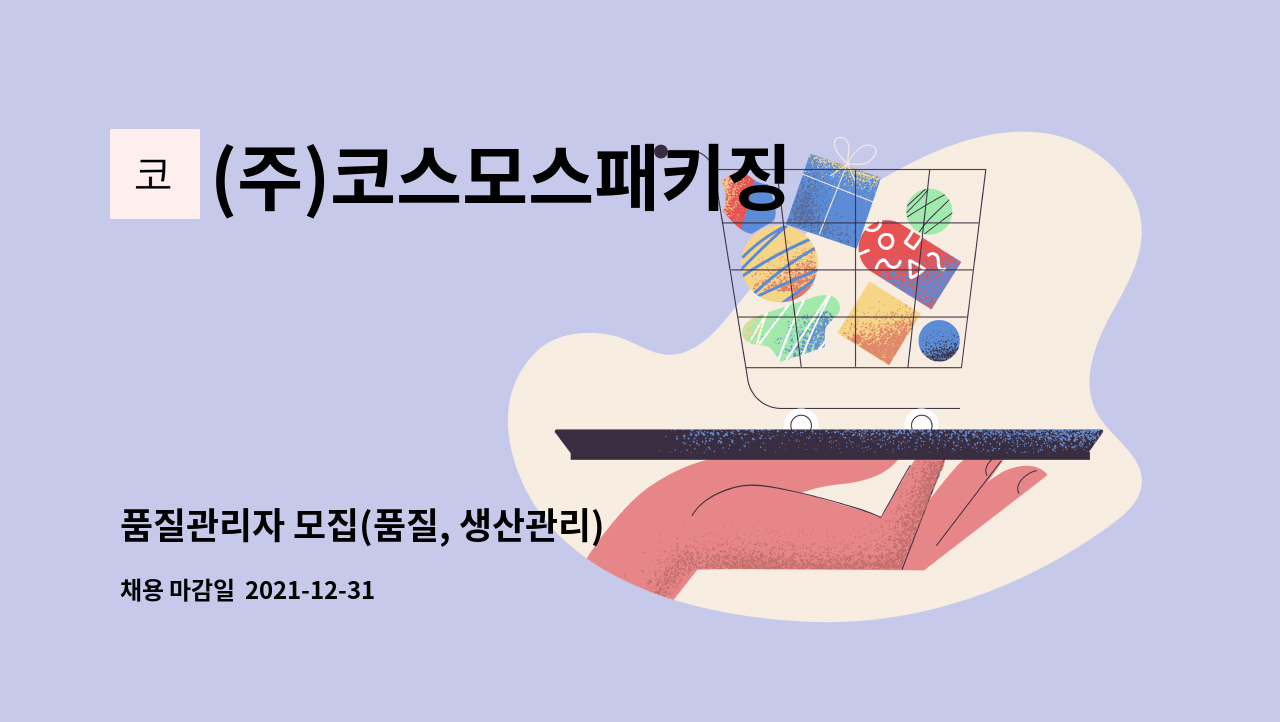 코

(주)코스모스패키징

품질관리자 모집(품질, 생산관리)

채용 마감일 2021-12-31